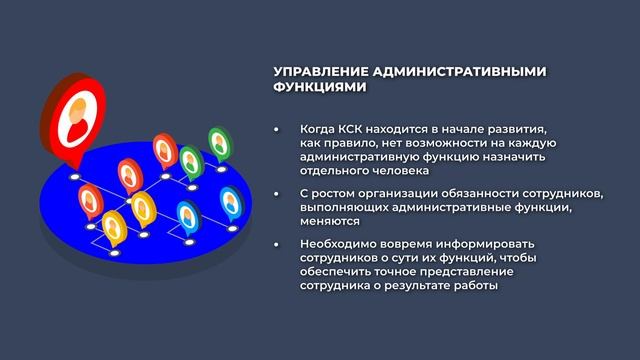 УПРАВЛЕНИЕ АДМИНИСТРАТИВНЫМИ ФУНКЦИЯМИ

• Когда КСК находится в начале развития, как правило, нет возможности на каждую административную функцию назначить отдельного человека

• С ростом организации обязанности сотрудников, выполняющих административные функции, меняются

• Необходимо вовремя информировать сотрудников о сути их функций, чтобы обеспечить точное представление сотрудника о результате работы